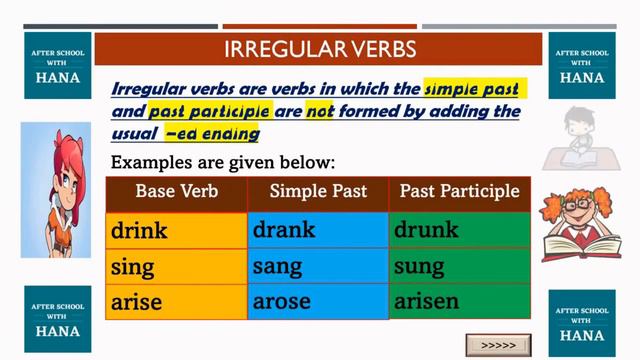 AFTER SCHOOL WITH HANA

IRREGULAR VERBS

AFTER SCHOOL WITH HANA

Irregular verbs are verbs in which the simple past and past participle are not formed by adding the usual –ed ending

Examples are given below:

| Base Verb | Simple Past | Past Participle |
|---|---|---|
| drink | drank | drunk |
| sing | sang | sung |
| arise | arose | arisen |

AFTER SCHOOL WITH HANA

AFTER SCHOOL WITH HANA

>>>>>